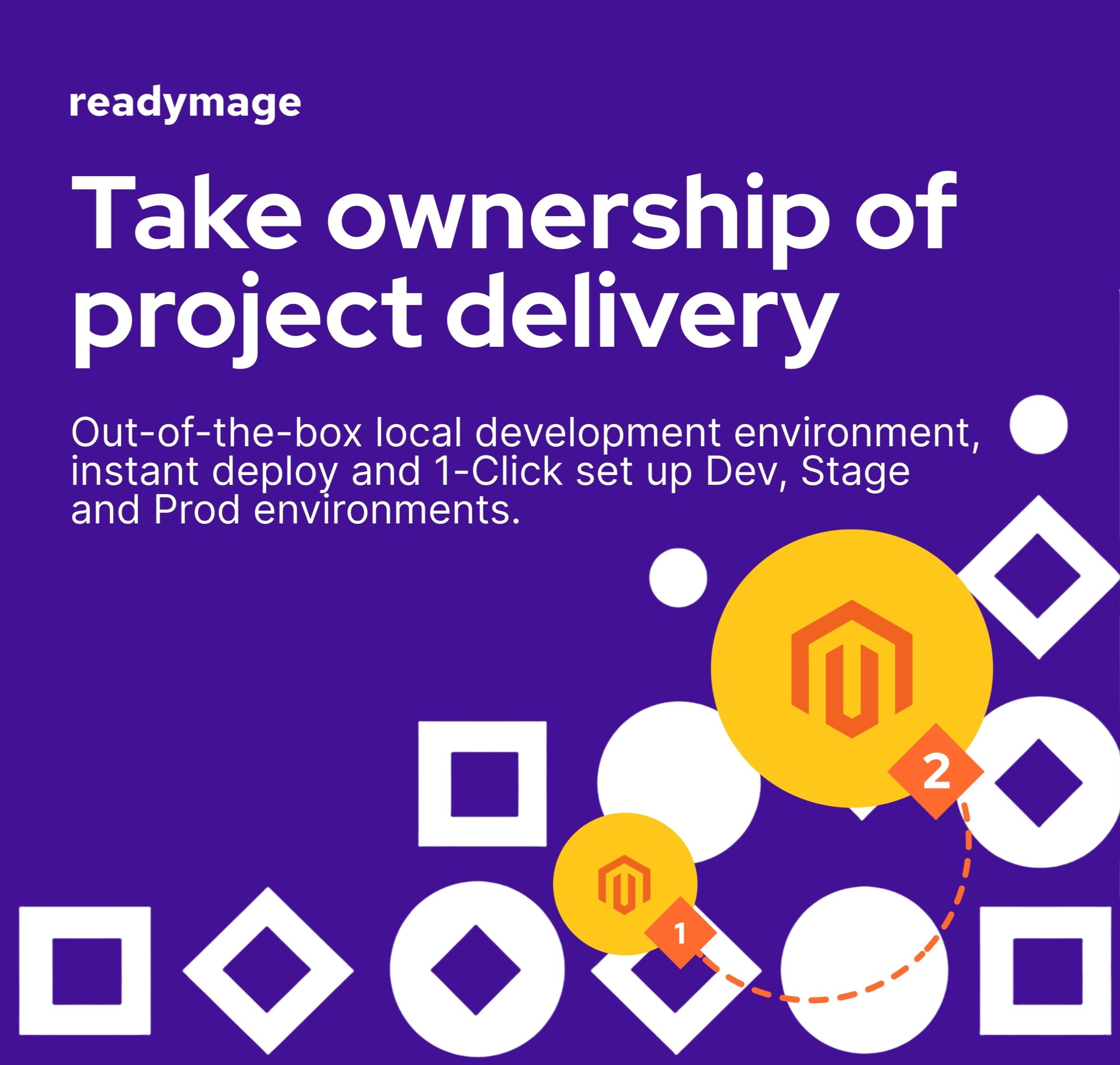 readymage

Take ownership of project delivery

Out-of-the-box local development environment, instant deploy and 1-Click set up Dev, Stage and Prod environments.

2

1